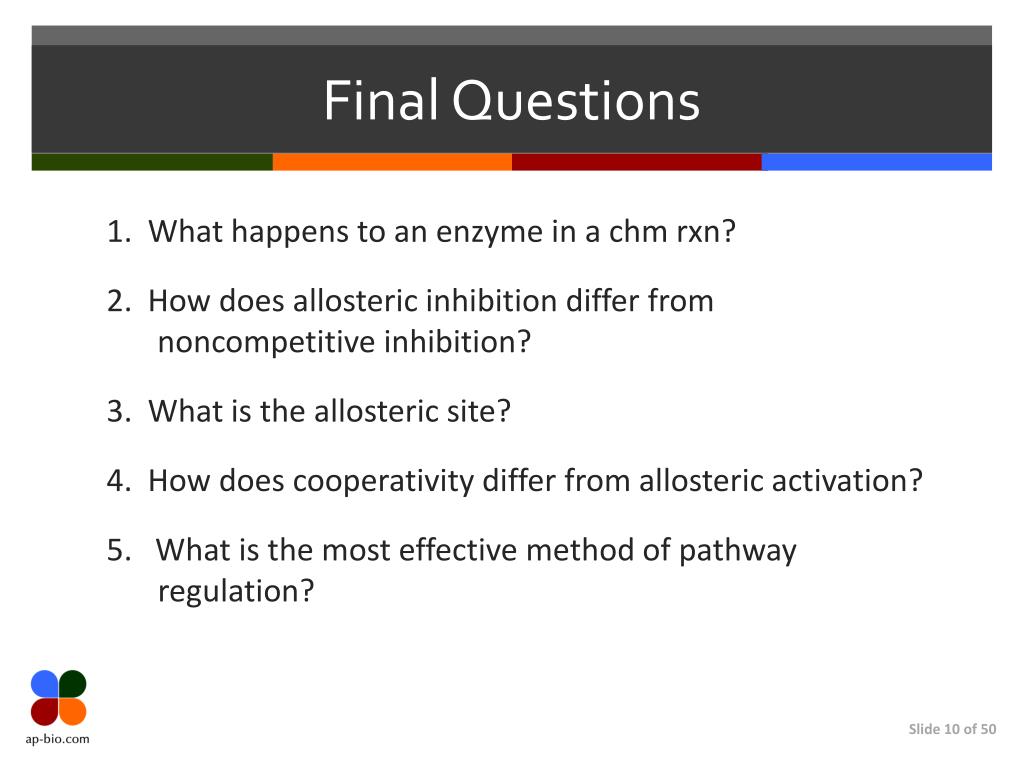 Final Questions

1. What happens to an enzyme in a chm rxn?

2. How does allosteric inhibition differ from noncompetitive inhibition?

3. What is the allosteric site?

4. How does cooperativity differ from allosteric activation?

5. What is the most effective method of pathway regulation?

ap-bio.com

Slide 10 of 50